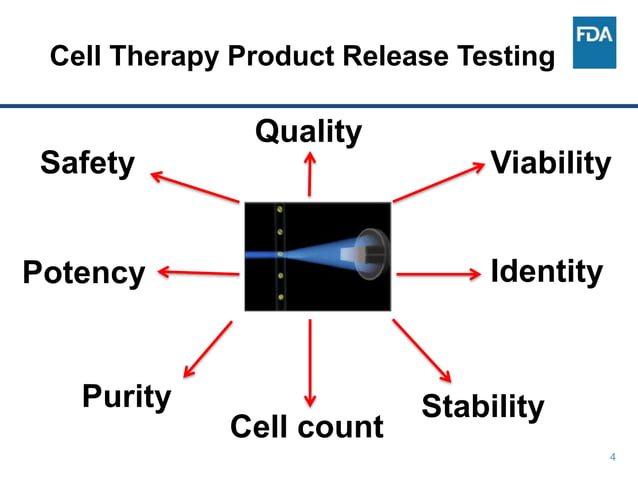 Cell Therapy Product Release Testing

FDA

Quality

Safety

Viability

Potency

Identity

Purity

Cell count

Stability

4